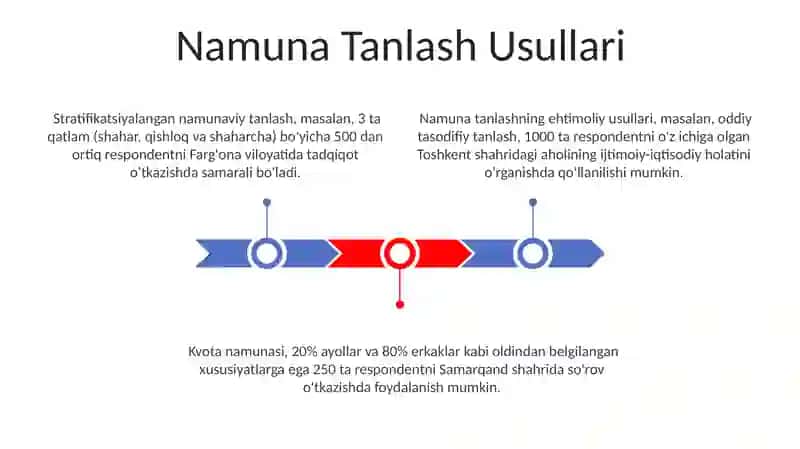 Namuna Tanlash Usullari

Stratifikatsiyalangan namunaviy tanlash, masalan, 3 ta qatlam (shahar, qishloq va shaharcha) bo'yicha 500 dan ortiq respondentni Farg'ona viloyatida tadqiqot o'tkazishda samarali bo'ladi.

Namuna tanlashning ehtimoliy usullari, masalan, oddiy tasodifiy tanlash, 1000 ta respondentni o'z ichiga olgan Toshkent shahridagi aholining ijtimoiy-iqtisodiy holatini o'rganishda qo'llanilishi mumkin.

Kvota namunasi, 20% ayollar va 80% erkaklar kabi oldindan belgilangan xususiyatlarga ega 250 ta respondentni Samarqand shahrida so'rov o'tkazishda foydalanish mumkin.